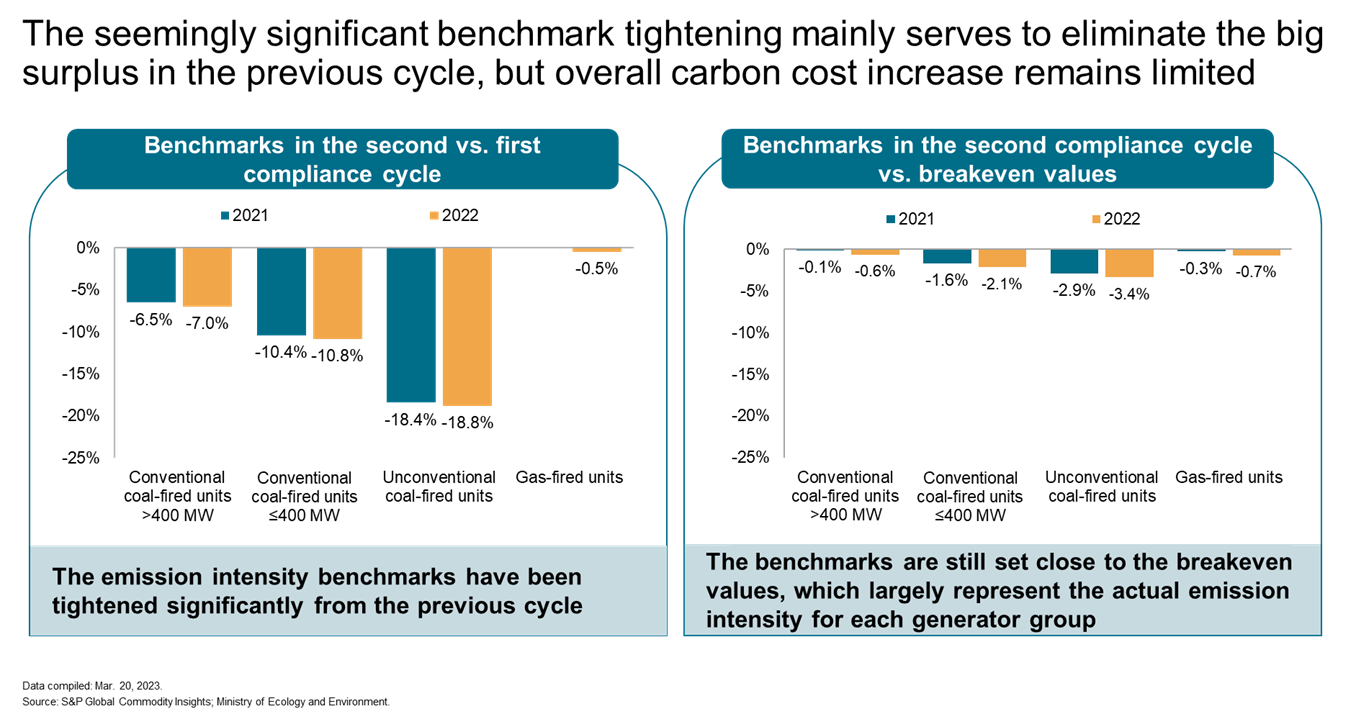 The seemingly significant benchmark tightening mainly serves to eliminate the big surplus in the previous cycle, but overall carbon cost increase remains limited

Benchmarks in the second vs. first compliance cycle

2021 2022

0%
-5%
-10%
-15%
-20%
-25%

-6.5% -7.0%
-10.4% -10.8%
-18.4% -18.8%
-0.5%

Conventional coal-fired units >400 MW
Conventional coal-fired units ≤400 MW
Unconventional coal-fired units
Gas-fired units

The emission intensity benchmarks have been tightened significantly from the previous cycle

Benchmarks in the second compliance cycle vs. breakeven values

2021 2022

0%
-5%
-10%
-15%
-20%
-25%

-0.1% -0.6%
-1.6% -2.1%
-2.9% -3.4%
-0.3% -0.7%

Conventional coal-fired units >400 MW
Conventional coal-fired units ≤400 MW
Unconventional coal-fired units
Gas-fired units

The benchmarks are still set close to the breakeven values, which largely represent the actual emission intensity for each generator group

Data compiled: Mar. 20, 2023.
Source: S&P Global Commodity Insights; Ministry of Ecology and Environment.